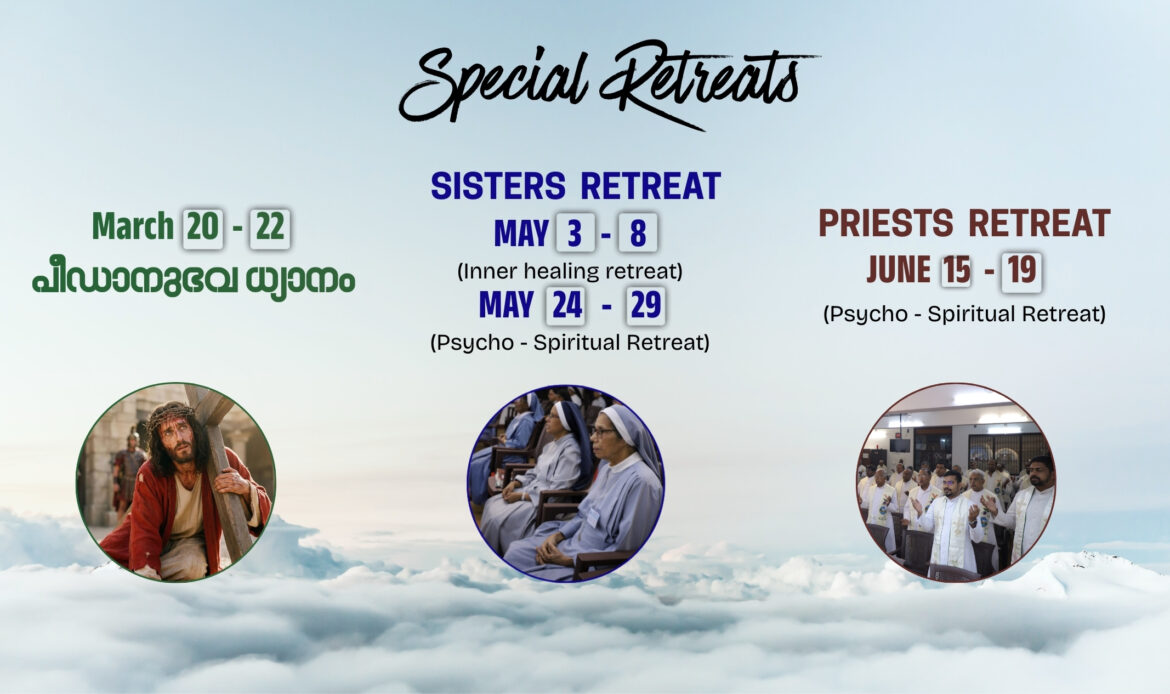 Special Retreats

March 20 - 22
പീഡാനുഭവ ധ്യാനം

SISTERS RETREAT
MAY 3 - 8
(Inner healing retreat)
MAY 24 - 29
(Psycho - Spiritual Retreat)

PRIESTS RETREAT
JUNE 15 - 19
(Psycho - Spiritual Retreat)